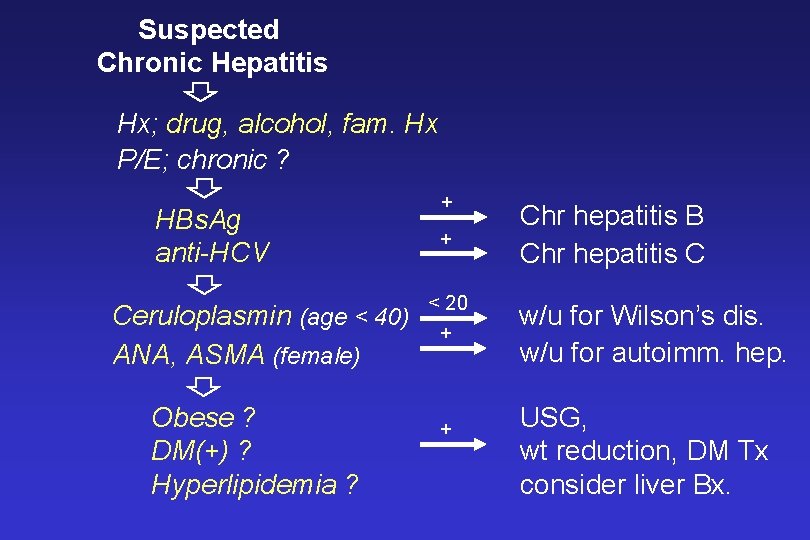 Suspected
Chronic Hepatitis

Hx; drug, alcohol, fam. Hx
P/E; chronic ?

HBsAg + Chr hepatitis B
anti-HCV + Chr hepatitis C

Ceruloplasmin (age < 40) < 20 w/u for Wilson's dis.
ANA, ASMA (female) + w/u for autoimm. hep.

Obese ?
DM(+) ?
Hyperlipidemia ?
+
USG,
wt reduction, DM Tx
consider liver Bx.